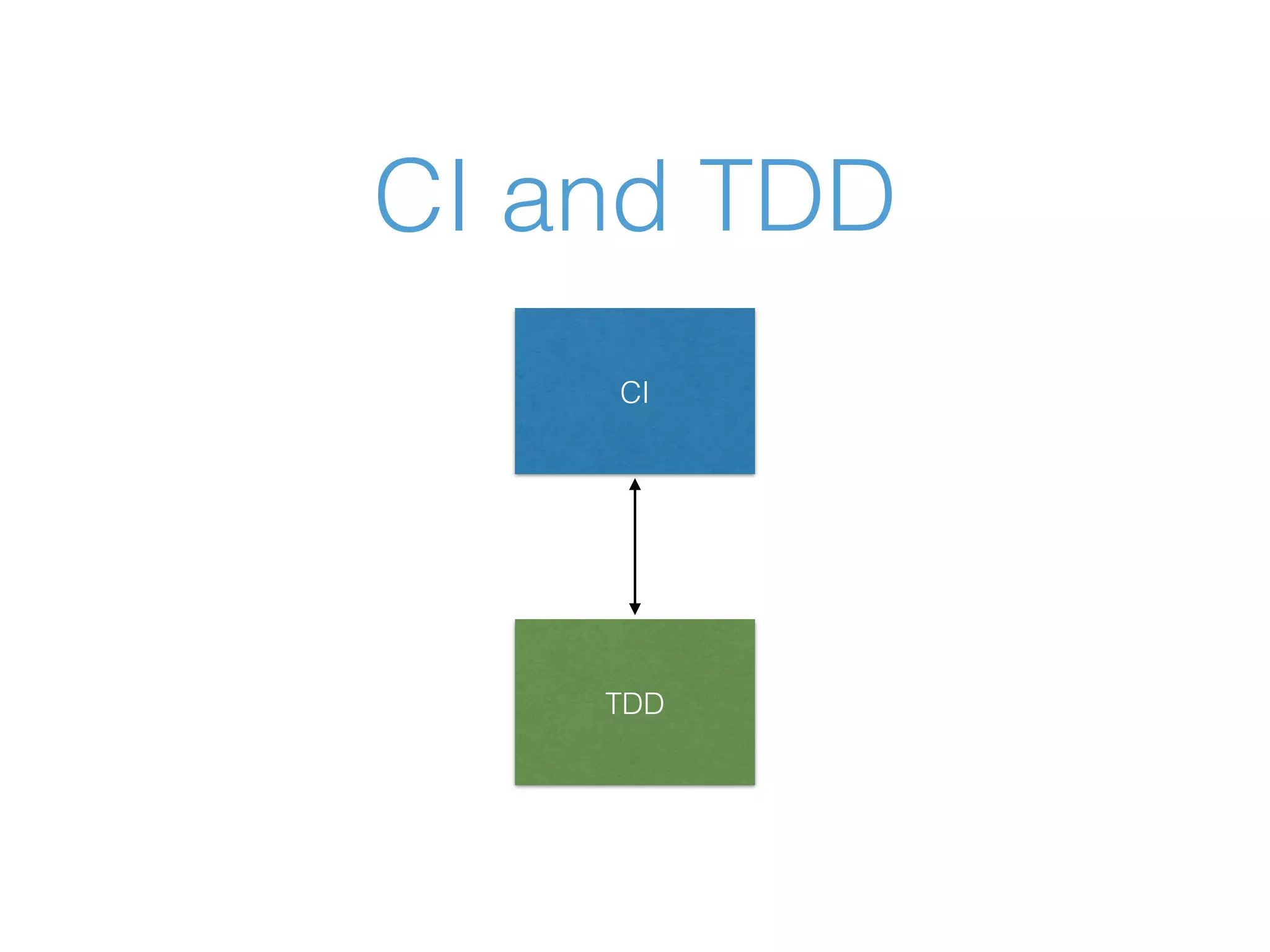 CI and TDD

CI

TDD